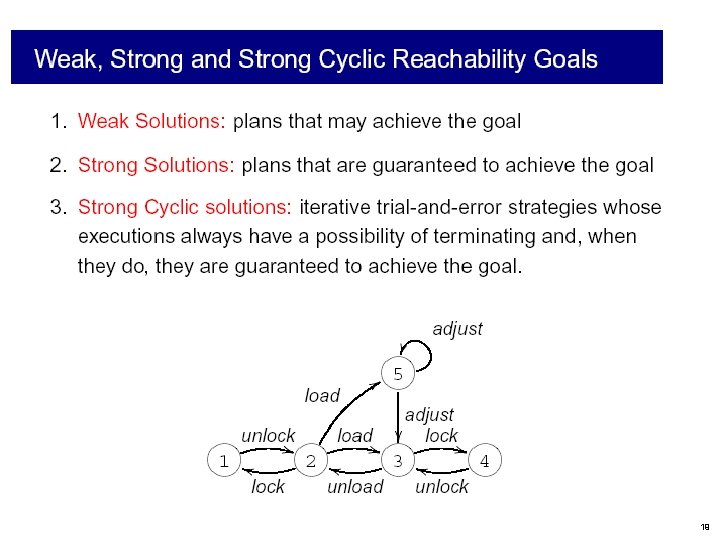 Weak, Strong and Strong Cyclic Reachability Goals

1. Weak Solutions: plans that may achieve the goal

2. Strong Solutions: plans that are guaranteed to achieve the goal

3. Strong Cyclic solutions: iterative trial-and-error strategies whose executions always have a possibility of terminating and, when they do, they are guaranteed to achieve the goal.

adjust
5
load
adjust
unlock
load
lock
1
2
3
4
lock
unload
unlock

19